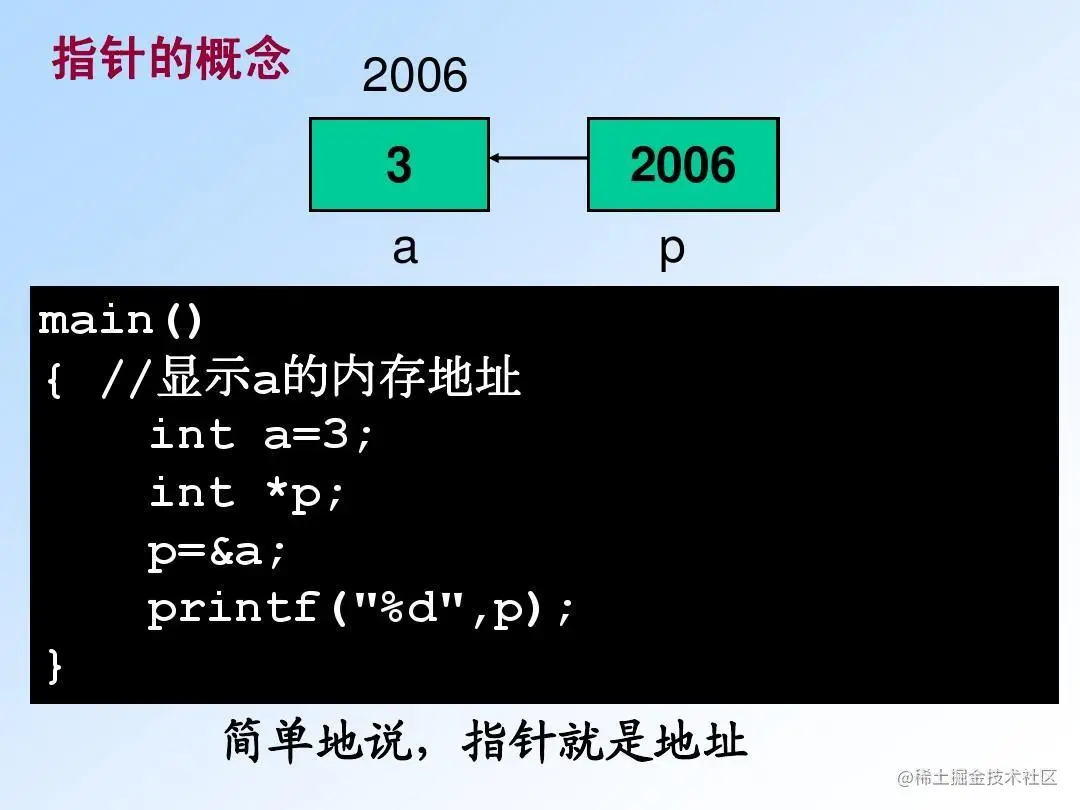 指针的概念

2006

3

2006

a

p

main()
{ //显示a的内存地址
    int a=3;
    int *p;
    p=&a;
    printf("%d",p);
}

简单地说，指针就是地址

@稀土掘金技术社区